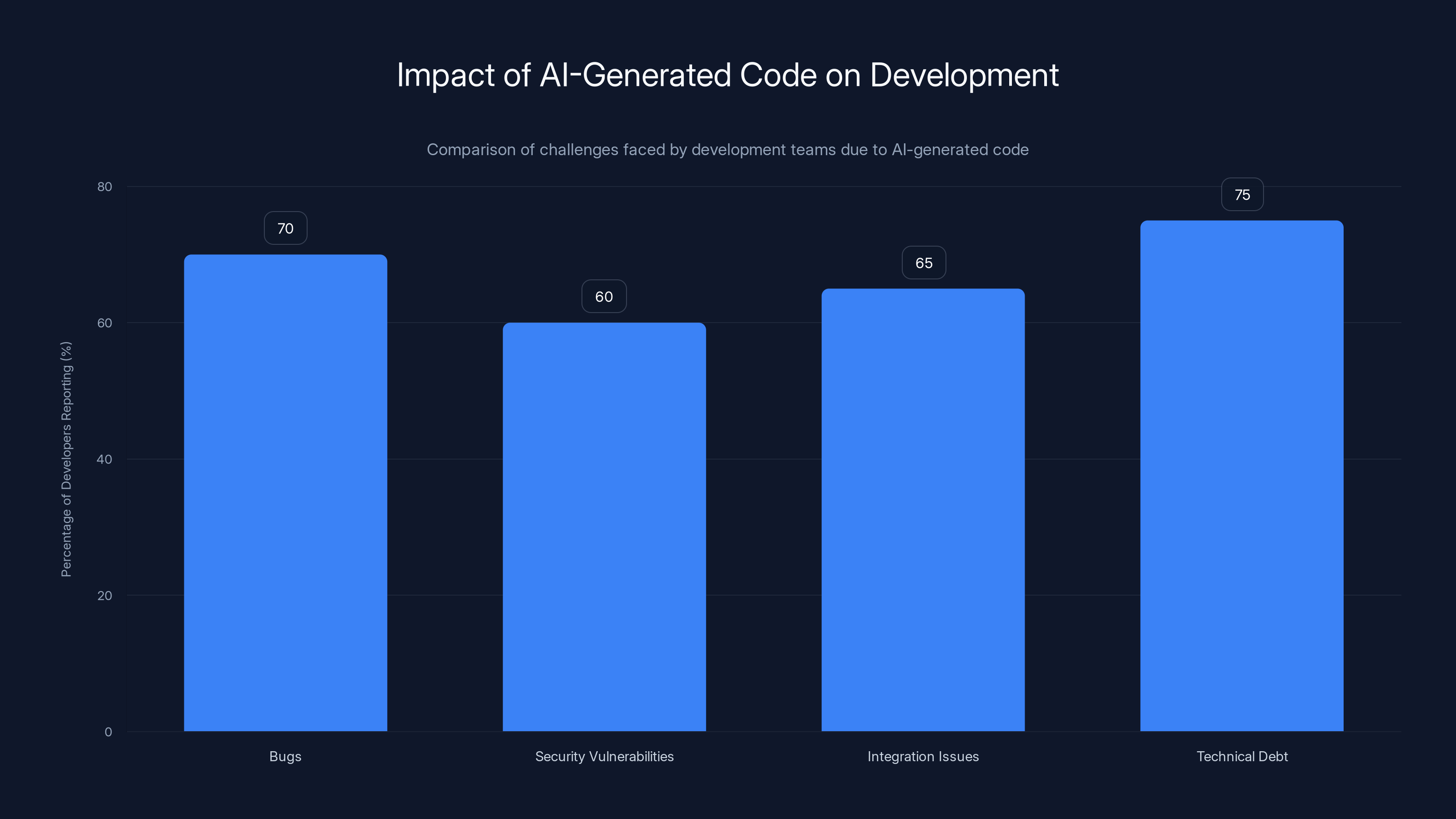 Impact of AI-Generated Code on Development

Comparison of challenges faced by development teams due to AI-generated code

Percentage of Developers Reporting (%)

80
60
40
20
0

70
60
65
75

Bugs
Security Vulnerabilities
Integration Issues
Technical Debt